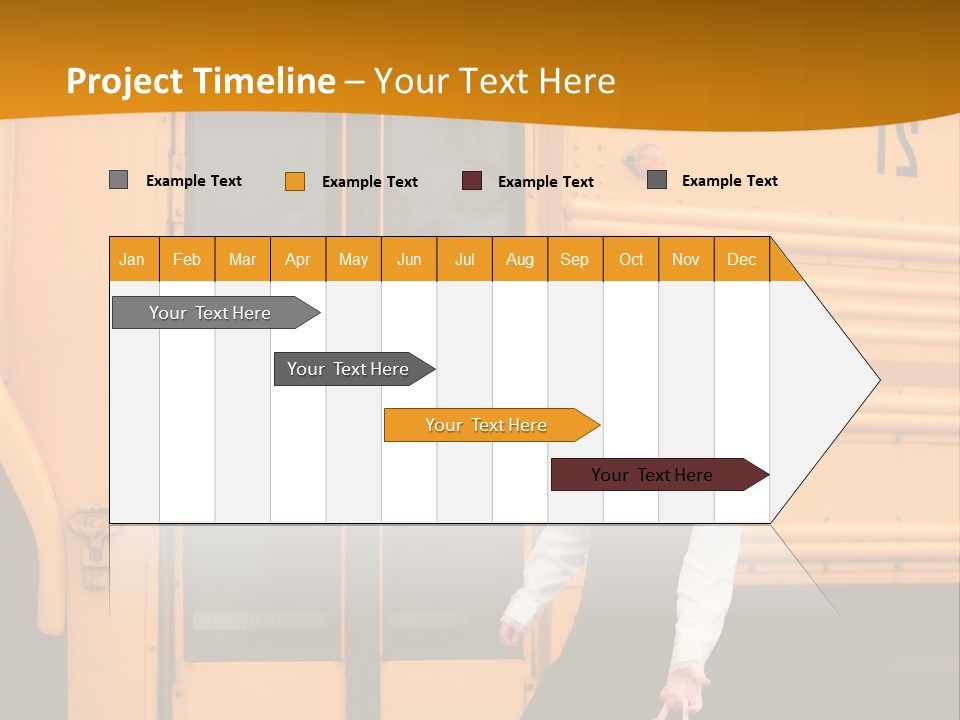 Project Timeline – Your Text Here

Example Text Example Text Example Text Example Text

| Jan | Feb | Mar | Apr | May | Jun | Jul | Aug | Sep | Oct | Nov | Dec |
|---|---|---|---|---|---|---|---|---|---|---|---|

Your Text Here

Your Text Here

Your Text Here

Your Text Here